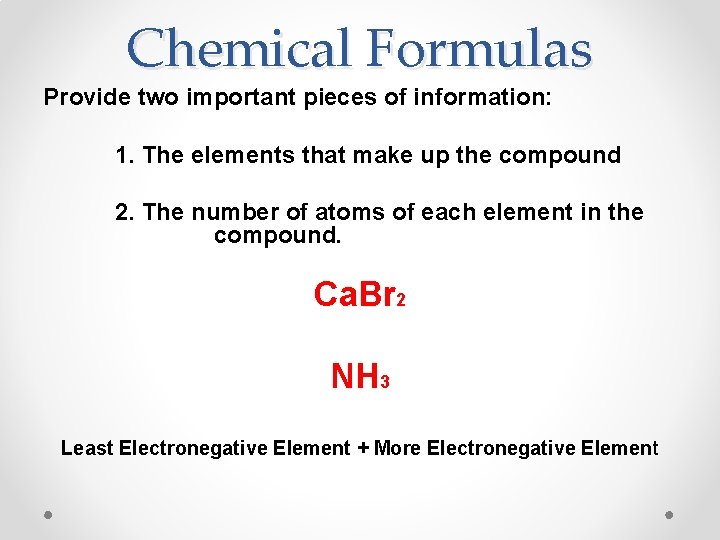 Chemical Formulas

Provide two important pieces of information:

1. The elements that make up the compound

2. The number of atoms of each element in the compound.

$CaBr_2$

$NH_3$

Least Electronegative Element + More Electronegative Element